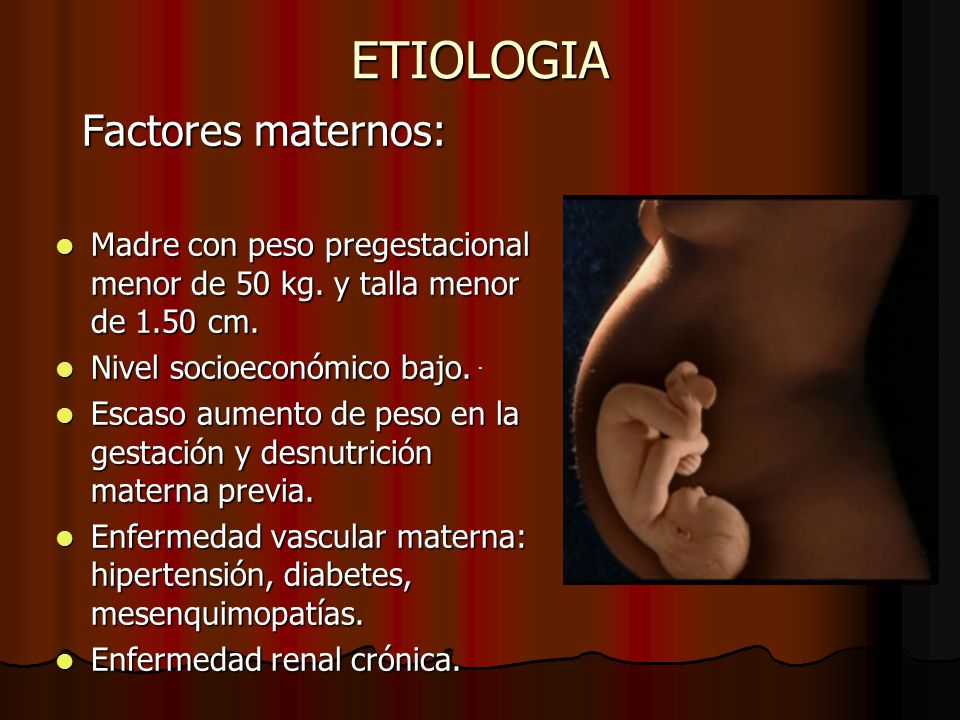 ETIOLOGIA

Factores maternos:

- Madre con peso pregestacional menor de 50 kg. y talla menor de 1.50 cm.
- Nivel socioeconómico bajo.
- Escaso aumento de peso en la gestación y desnutrición materna previa.
- Enfermedad vascular materna: hipertensión, diabetes, mesenquimopatías.
- Enfermedad renal crónica.